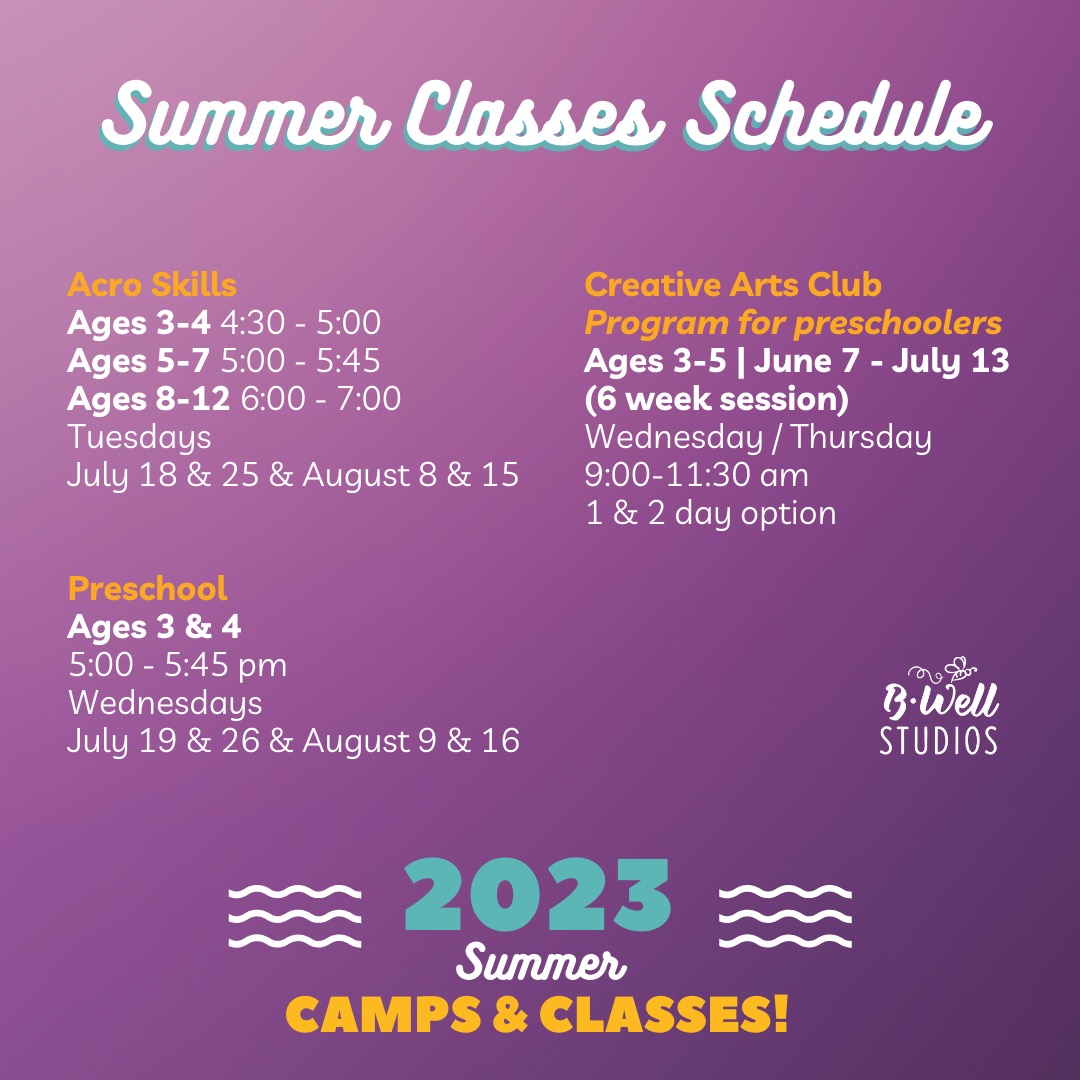 Summer Classes Schedule

Acro Skills
Ages 3-4 4:30 - 5:00
Ages 5-7 5:00 - 5:45
Ages 8-12 6:00 - 7:00
Tuesdays
July 18 & 25 & August 8 & 15

Preschool
Ages 3 & 4
5:00 - 5:45 pm
Wednesdays
July 19 & 26 & August 9 & 16

Creative Arts Club
Program for preschoolers
Ages 3-5 | June 7 - July 13
(6 week session)
Wednesday / Thursday
9:00-11:30 am
1 & 2 day option

B·Well
STUDIOS

2023
Summer
CAMPS & CLASSES!